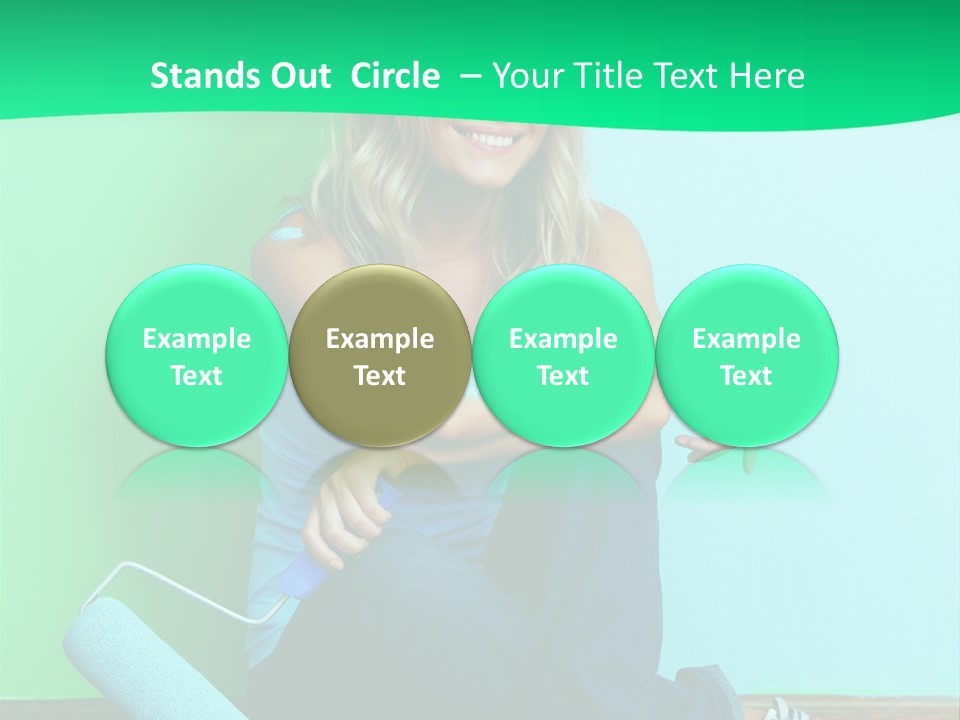 Stands Out Circle – Your Title Text Here

Example Text

Example Text

Example Text

Example Text